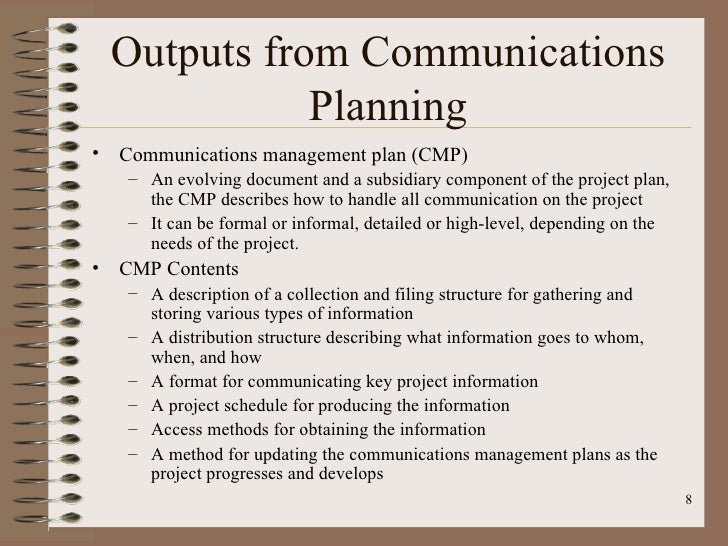 Outputs from Communications Planning

• Communications management plan (CMP)
 – An evolving document and a subsidiary component of the project plan, the CMP describes how to handle all communication on the project
 – It can be formal or informal, detailed or high-level, depending on the needs of the project.
• CMP Contents
 – A description of a collection and filing structure for gathering and storing various types of information
 – A distribution structure describing what information goes to whom, when, and how
 – A format for communicating key project information
 – A project schedule for producing the information
 – Access methods for obtaining the information
 – A method for updating the communications management plans as the project progresses and develops

8